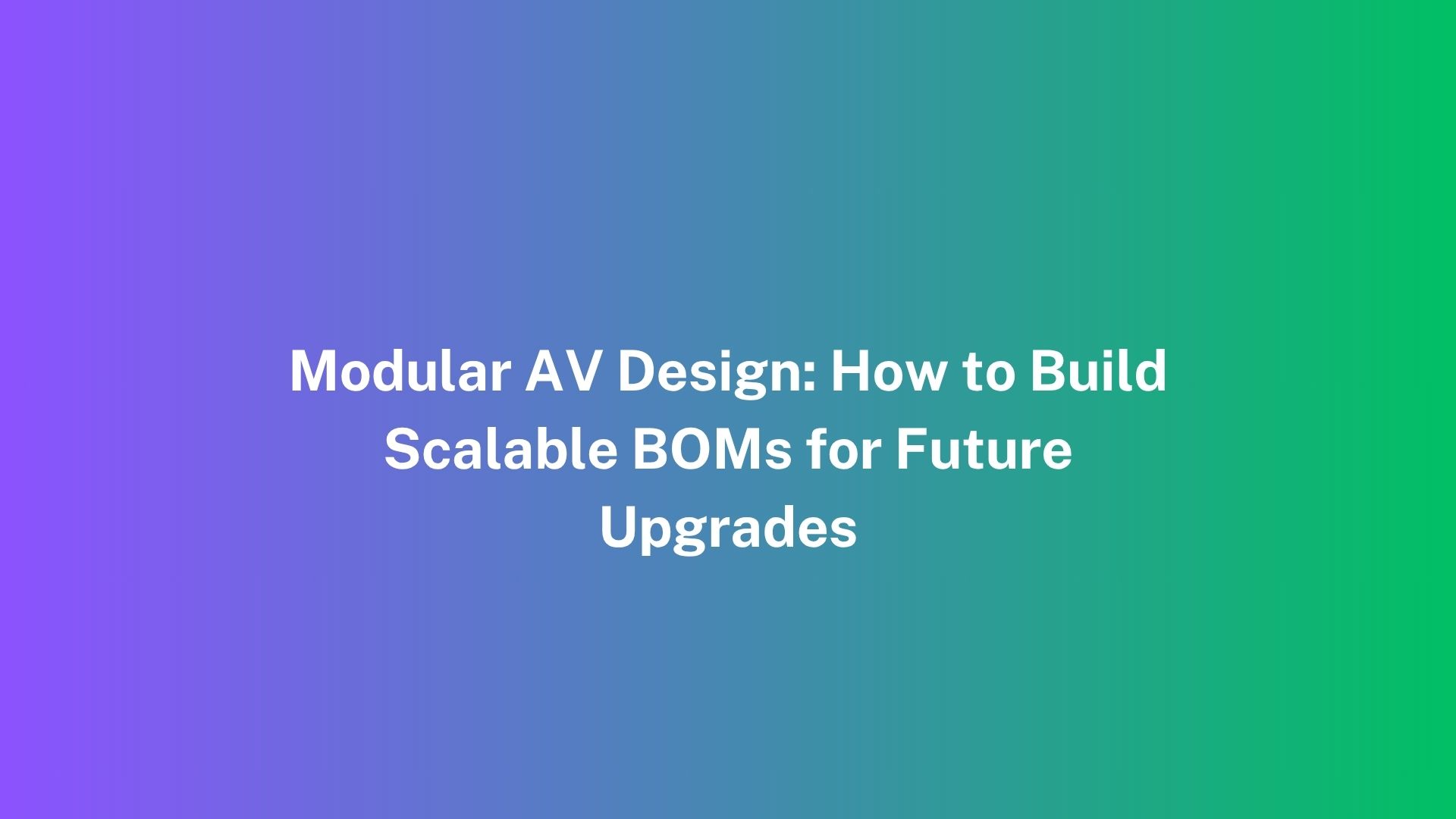 Modular AV Design: How to Build Scalable BOMs for Future Upgrades